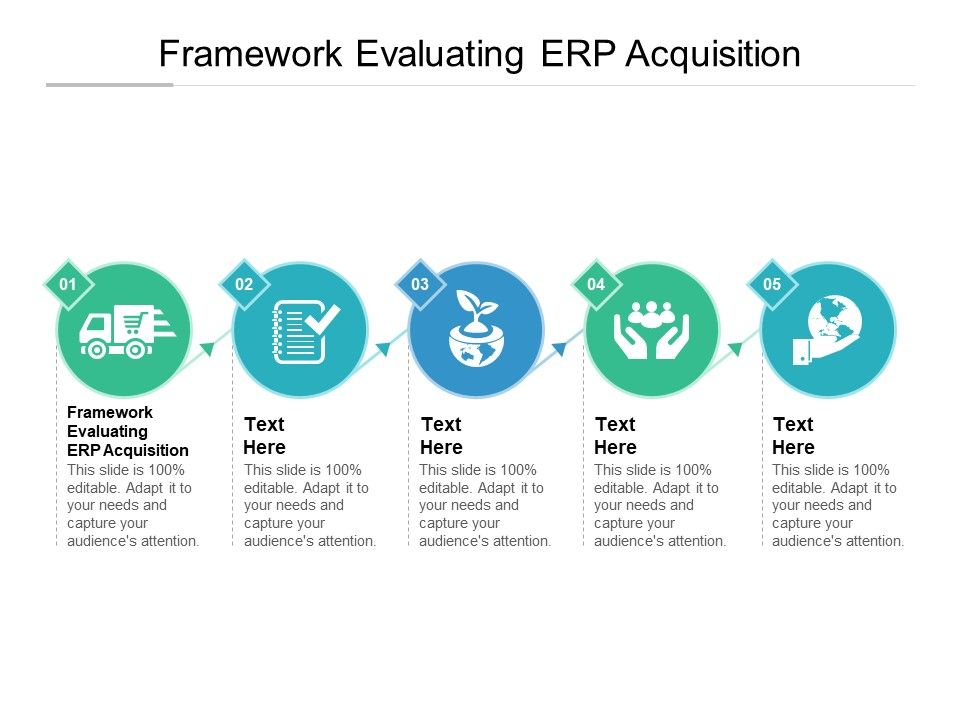 Framework Evaluating ERP Acquisition

01

Framework Evaluating ERP Acquisition

This slide is 100% editable. Adapt it to your needs and capture your audience's attention.

02

Text Here

This slide is 100% editable. Adapt it to your needs and capture your audience's attention.

03

Text Here

This slide is 100% editable. Adapt it to your needs and capture your audience's attention.

04

Text Here

This slide is 100% editable. Adapt it to your needs and capture your audience's attention.

05

Text Here

This slide is 100% editable. Adapt it to your needs and capture your audience's attention.